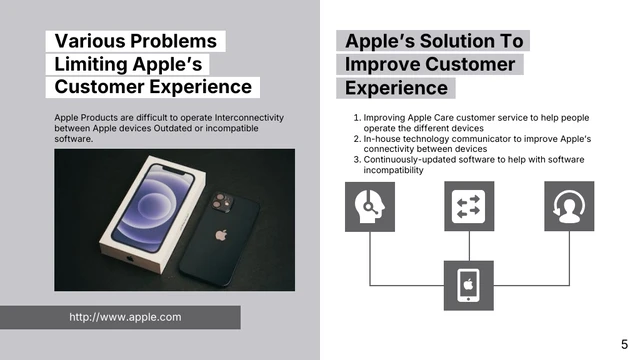 Various Problems Limiting Apple's Customer Experience

Apple Products are difficult to operate Interconnectivity between Apple devices Outdated or incompatible software.

http://www.apple.com

Apple's Solution To Improve Customer Experience

1. Improving Apple Care customer service to help people operate the different devices
2. In-house technology communicator to improve Apple's connectivity between devices
3. Continuously-updated software to help with software incompatibility

5